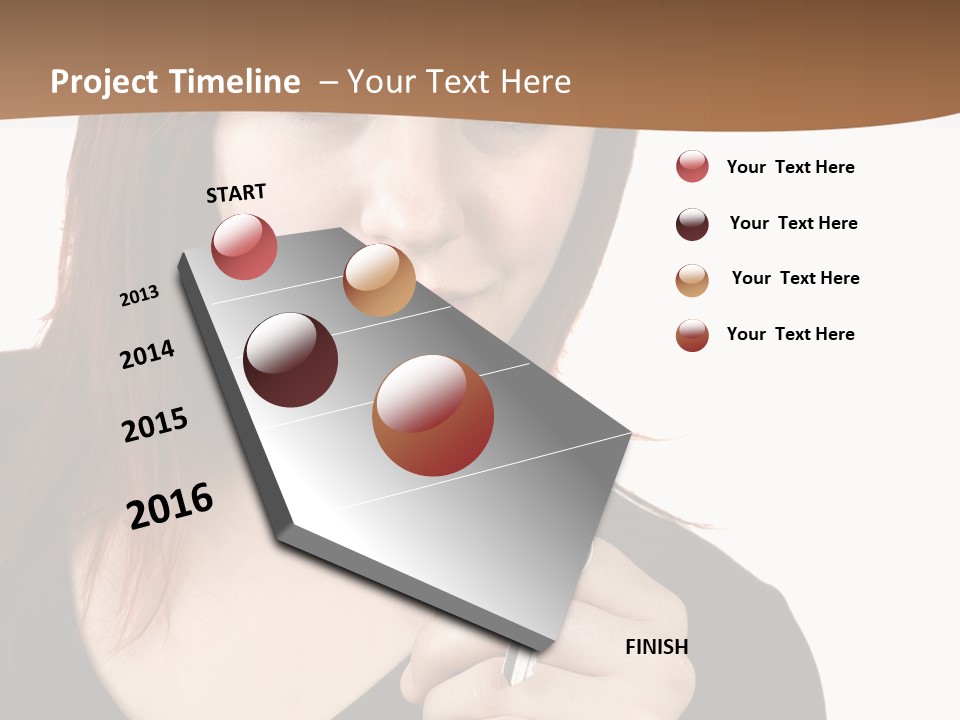 Project Timeline – Your Text Here

START

2013

2014

2015

2016

FINISH

Your Text Here

Your Text Here

Your Text Here

Your Text Here